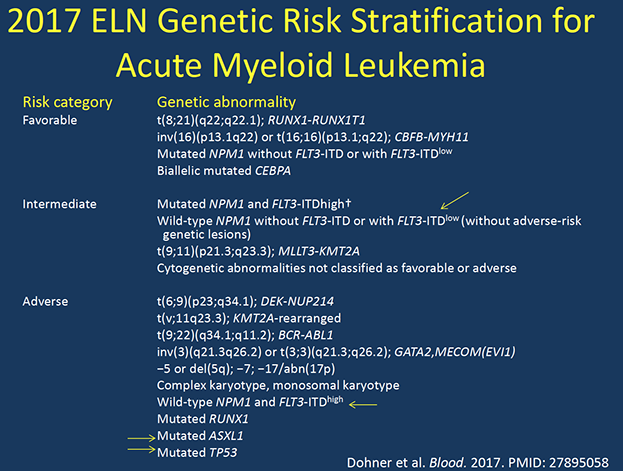 2017 ELN Genetic Risk Stratification for Acute Myeloid Leukemia

| Risk category | Genetic abnormality |
|---|---|
| Favorable | t(8;21)(q22;q22.1); RUNX1-RUNX1T1 |
| | inv(16)(p13.1q22) or t(16;16)(p13.1;q22); CBFB-MYH11 |
| | Mutated NPM1 without FLT3-ITD or with FLT3-ITD$^{low}$ |
| | Biallelic mutated CEBPA |
| Intermediate | Mutated NPM1 and FLT3-ITDhigh† |
| | Wild-type NPM1 without FLT3-ITD or with FLT3-ITD$^{low}$ (without adverse-risk genetic lesions) |
| | t(9;11)(p21.3;q23.3); MLLT3-KMT2A |
| | Cytogenetic abnormalities not classified as favorable or adverse |
| Adverse | t(6;9)(p23;q34.1); DEK-NUP214 |
| | t(v;11q23.3); KMT2A-rearranged |
| | t(9;22)(q34.1;q11.2); BCR-ABL1 |
| | inv(3)(q21.3q26.2) or t(3;3)(q21.3;q26.2); GATA2,MECOM(EVI1) |
| | −5 or del(5q); −7; −17/abn(17p) |
| | Complex karyotype, monosomal karyotype |
| | Wild-type NPM1 and FLT3-ITD$^{high}$ |
| | Mutated RUNX1 |
| | Mutated ASXL1 |
| | Mutated TP53 |

Dohner et al. Blood. 2017. PMID: 27895058